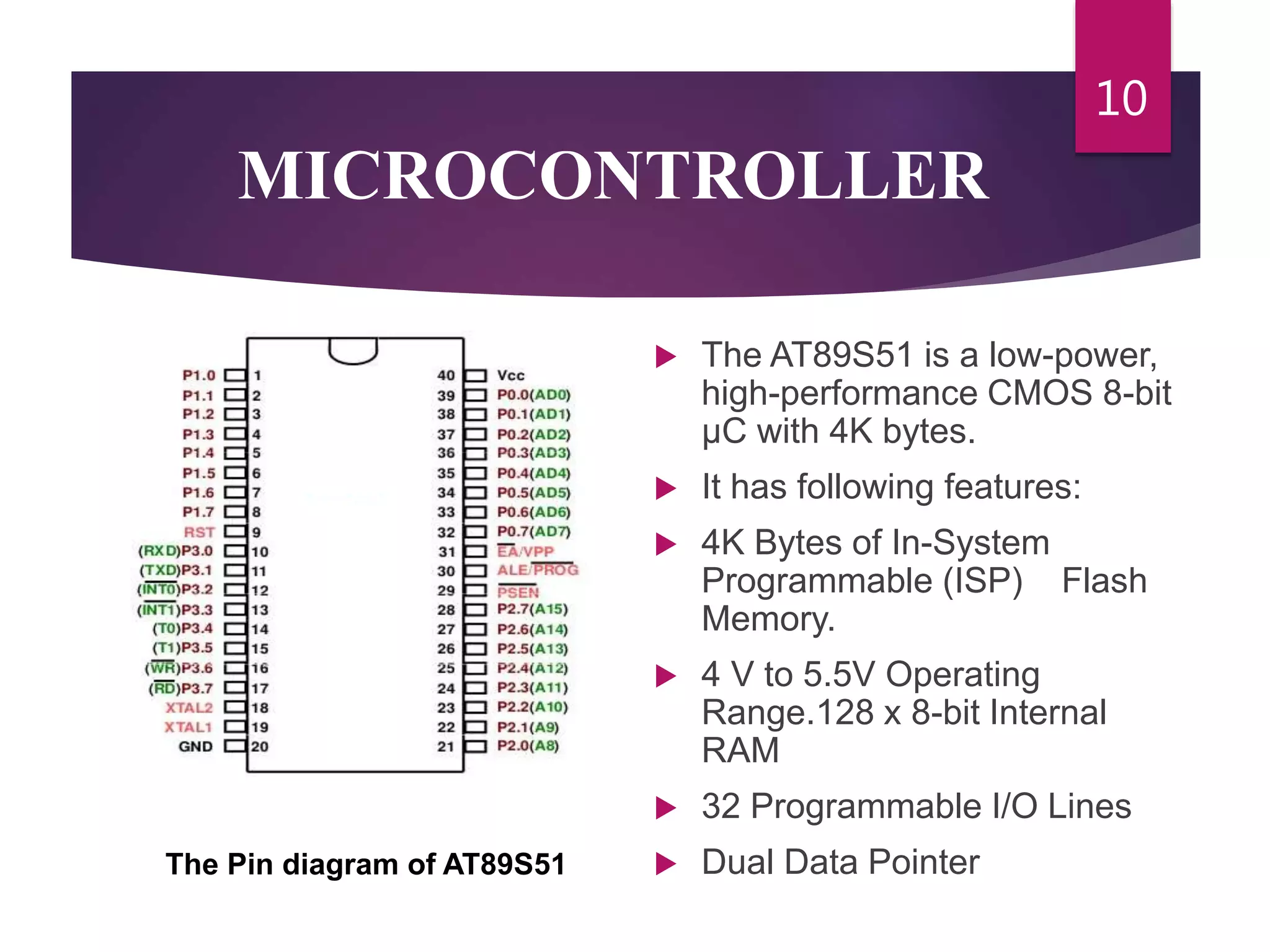 10

MICROCONTROLLER

P1.0 1
P1.1 2
P1.2 3
P1.3 4
P1.4 5
P1.5 6
P1.6 7
P1.7 8
RST 9
(RXD)P3.0 10
(TXD)P3.1 11
($\overline{INT0}$)P3.2 12
($\overline{INT1}$)P3.3 13
(T0)P3.4 14
(T1)P3.5 15
($\overline{WR}$)P3.6 16
($\overline{RD}$)P3.7 17
XTAL2 18
XTAL1 19
GND 20

40 Vcc
39 P0.0(AD0)
38 P0.1(AD1)
37 P0.2(AD2)
36 P0.3(AD3)
35 P0.4(AD4)
34 P0.5(AD5)
33 P0.6(AD6)
32 P0.7(AD7)
31 $\overline{EA}$/VPP
30 ALE/$\overline{PROG}$
29 $\overline{PSEN}$
28 P2.7(A15)
27 P2.6(A14)
26 P2.5(A13)
25 P2.4(A12)
24 P2.3(A11)
23 P2.2(A10)
22 P2.1(A9)
21 P2.0(A8)

The Pin diagram of AT89S51

The AT89S51 is a low-power, high-performance CMOS 8-bit µC with 4K bytes.

It has following features:

4K Bytes of In-System Programmable (ISP) Flash Memory.

4 V to 5.5V Operating Range.128 x 8-bit Internal RAM

32 Programmable I/O Lines

Dual Data Pointer